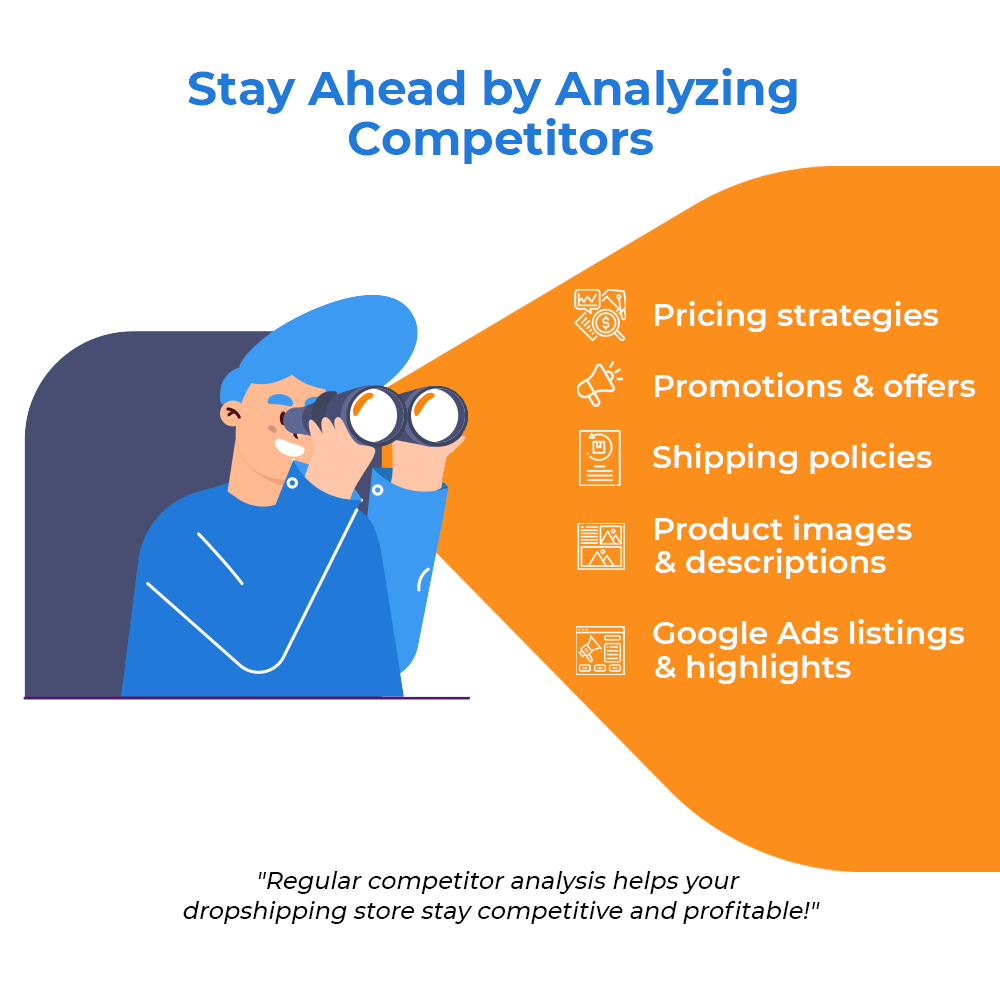 Stay Ahead by Analyzing Competitors

Pricing strategies

Promotions & offers

Shipping policies

Product images & descriptions

Google Ads listings & highlights

"Regular competitor analysis helps your dropshipping store stay competitive and profitable!"